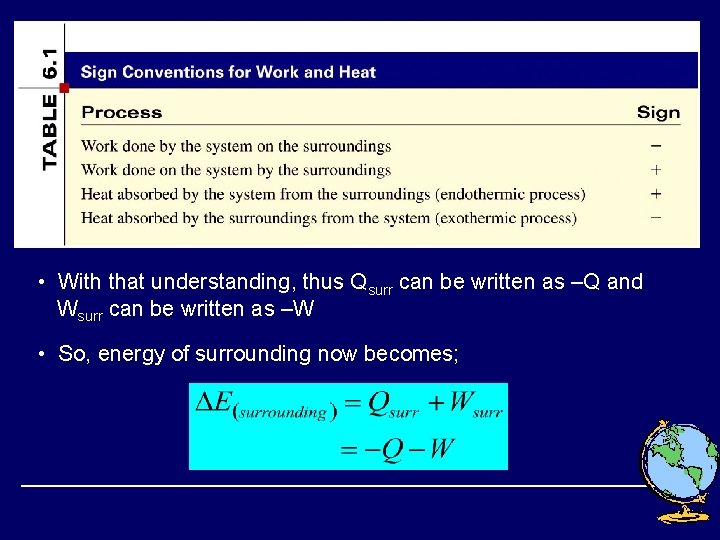 TABLE 6.1

Sign Conventions for Work and Heat

| Process | Sign |
|---|---|
| Work done by the system on the surroundings | − |
| Work done on the system by the surroundings | + |
| Heat absorbed by the system from the surroundings (endothermic process) | + |
| Heat absorbed by the surroundings from the system (exothermic process) | − |

• With that understanding, thus $Q_{surr}$ can be written as –Q and $W_{surr}$ can be written as –W

• So, energy of surrounding now becomes;

$\Delta E_{(surrounding)} = Q_{surr} + W_{surr}$
$= -Q - W$